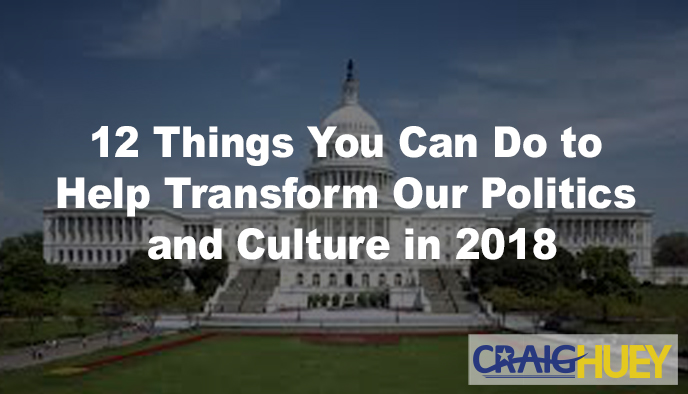 12 Things You Can Do to Help Transform Our Politics and Culture in 2018

CRAIG HUEY